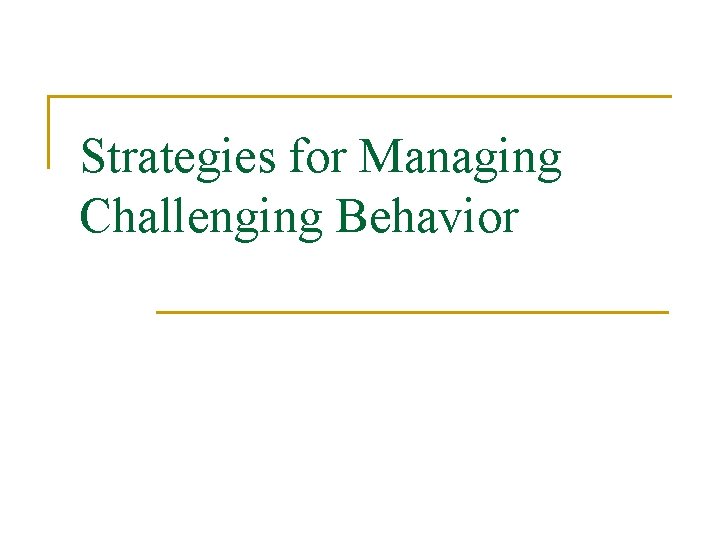 Strategies for Managing Challenging Behavior